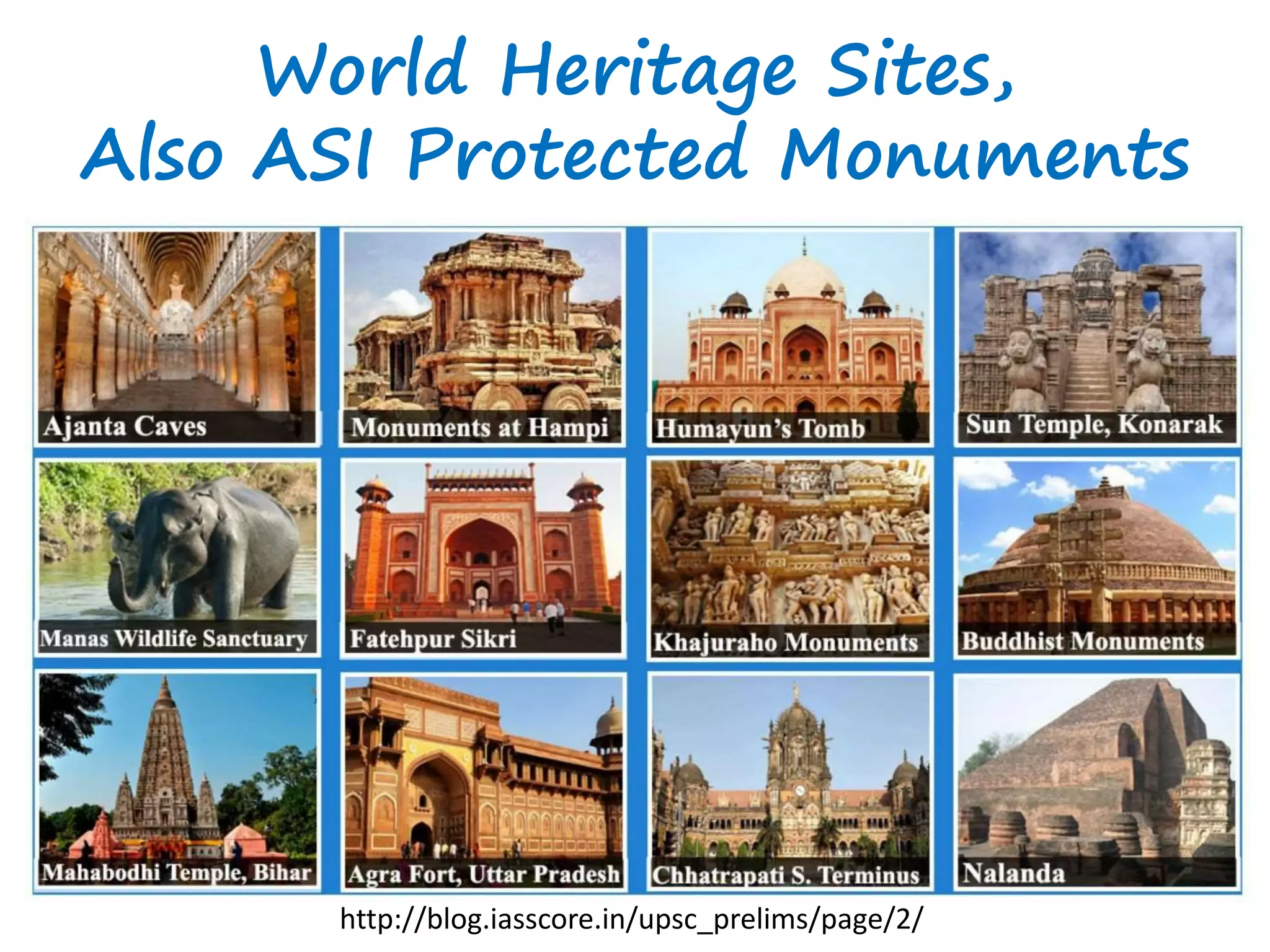 World Heritage Sites,
Also ASI Protected Monuments

Ajanta Caves

Monuments at Hampi

Humayun's Tomb

Sun Temple, Konarak

Manas Wildlife Sanctuary

Fatehpur Sikri

Khajuraho Monuments

Buddhist Monuments

Mahabodhi Temple, Bihar

Agra Fort, Uttar Pradesh

Chhatrapati S. Terminus

Nalanda

http://blog.iasscore.in/upsc_prelims/page/2/